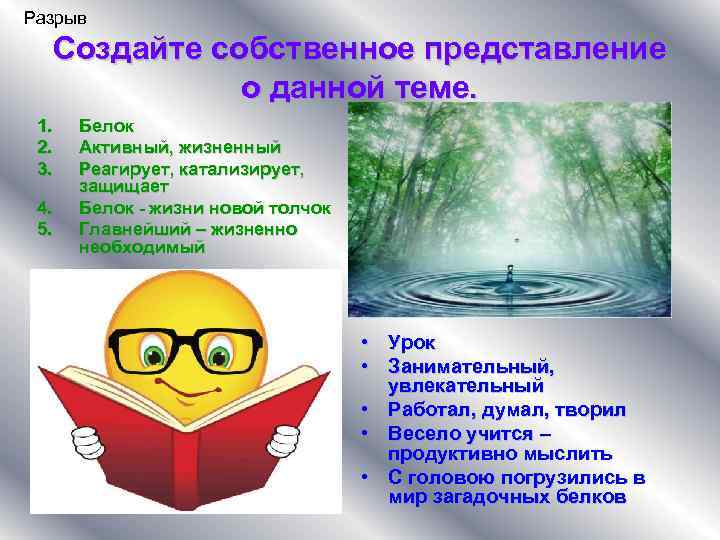 Разрыв

Создайте собственное представление о данной теме.

1. Белок
2. Активный, жизненный
3. Реагирует, катализирует, защищает
4. Белок - жизни новой толчок
5. Главнейший – жизненно необходимый

• Урок
• Занимательный, увлекательный
• Работал, думал, творил
• Весело учится – продуктивно мыслить
• С головою погрузились в мир загадочных белков